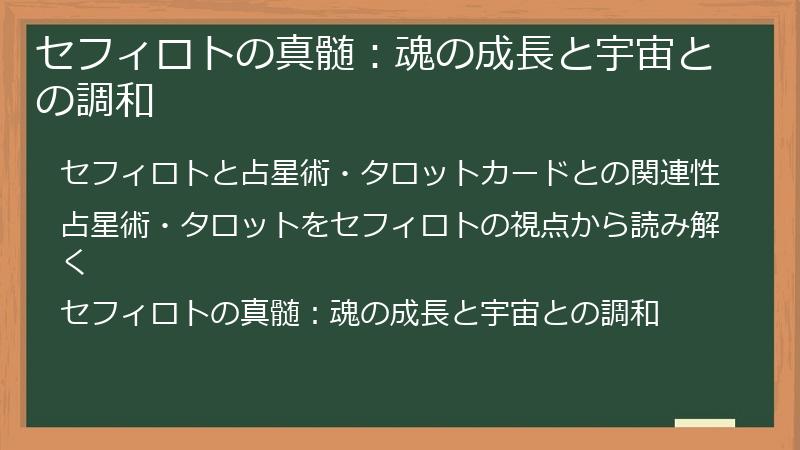 セフィロトの真髄：魂の成長と宇宙との調和

セフィロトと占星術・タロットカードとの関連性

占星術・タロットをセフィロトの視点から読み解く

セフィロトの真髄：魂の成長と宇宙との調和